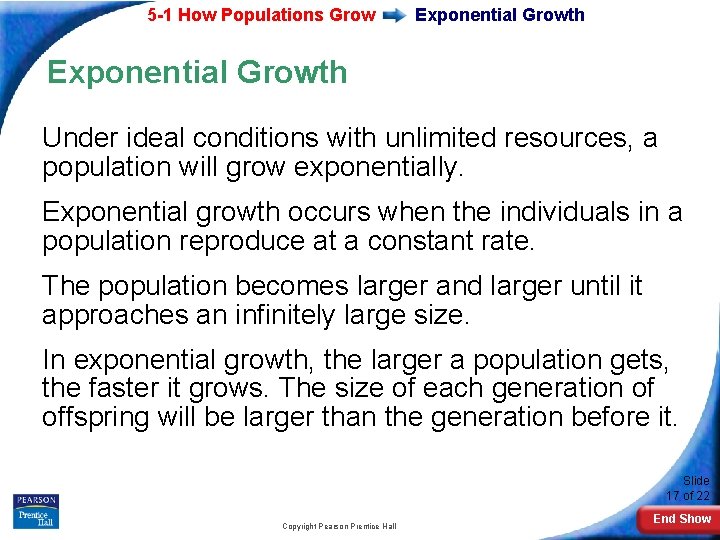 5-1 How Populations Grow Exponential Growth

Exponential Growth

Under ideal conditions with unlimited resources, a population will grow exponentially.

Exponential growth occurs when the individuals in a population reproduce at a constant rate.

The population becomes larger and larger until it approaches an infinitely large size.

In exponential growth, the larger a population gets, the faster it grows. The size of each generation of offspring will be larger than the generation before it.

PEARSON Prentice Hall

Copyright Pearson Prentice Hall

Slide 17 of 22

End Show